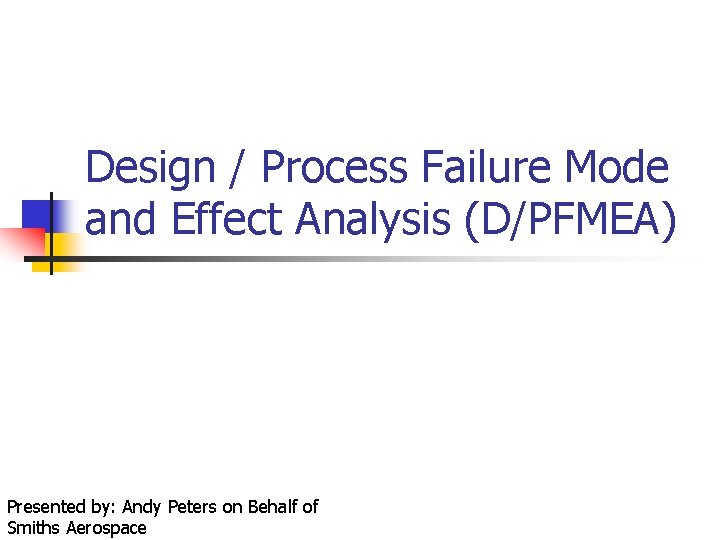 Design / Process Failure Mode and Effect Analysis (D/PFMEA)

Presented by: Andy Peters on Behalf of Smiths Aerospace